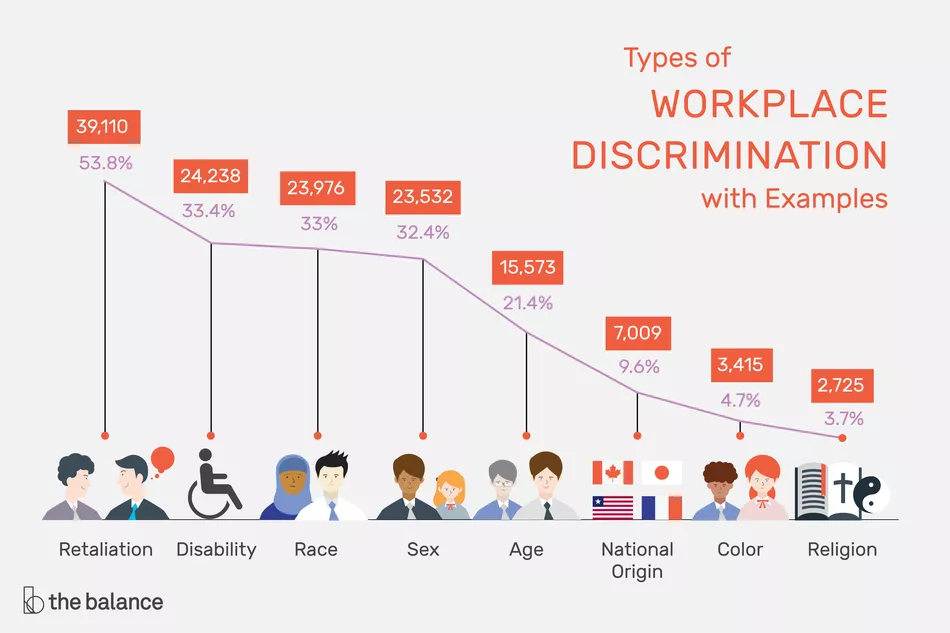 Types of
WORKPLACE
DISCRIMINATION
with Examples

39,110
53.8%

24,238
33.4%

23,976
33%

23,532
32.4%

15,573
21.4%

7,009
9.6%

3,415
4.7%

2,725
3.7%

Retaliation

Disability

Race

Sex

Age

National Origin

Color

Religion

the balance